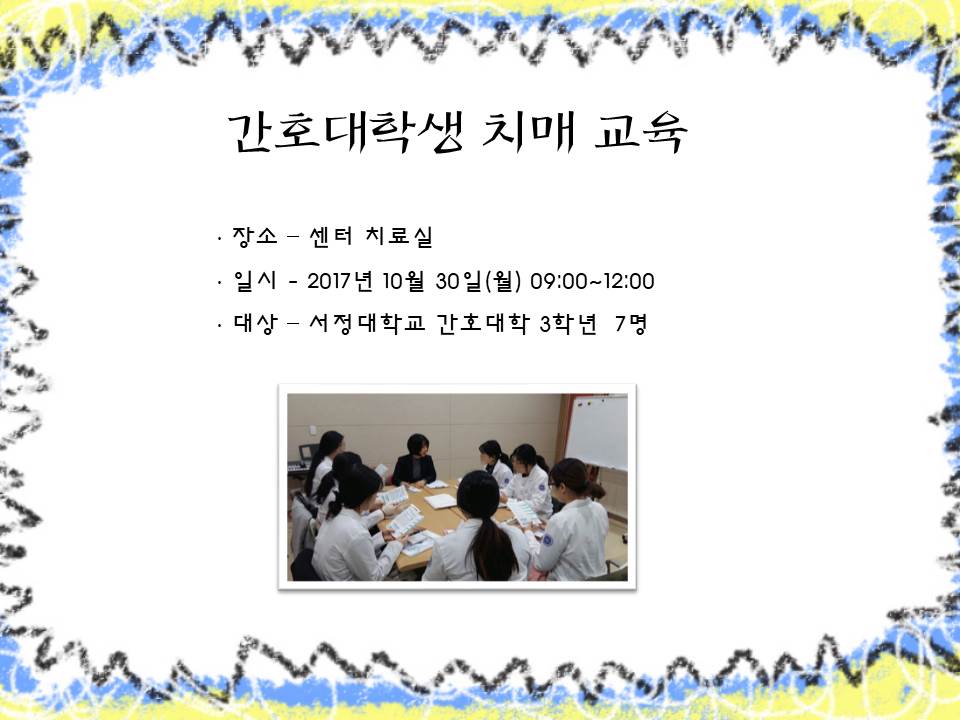 간호대학생 치매 교육

· 장소 – 센터 치료실

· 일시 - 2017년 10월 30일(월) 09:00~12:00

· 대상 – 서정대학교 간호대학 3학년 7명